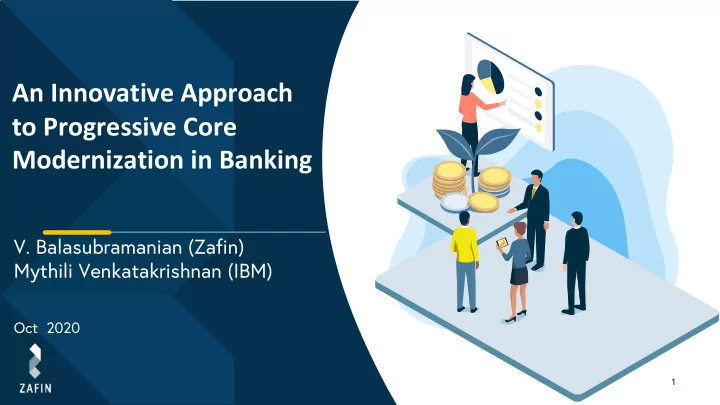 An Innovative Approach to Progressive Core Modernization in Banking

V. Balasubramanian (Zafin)
Mythili Venkatakrishnan (IBM)

Oct 2020

ZAFIN

1